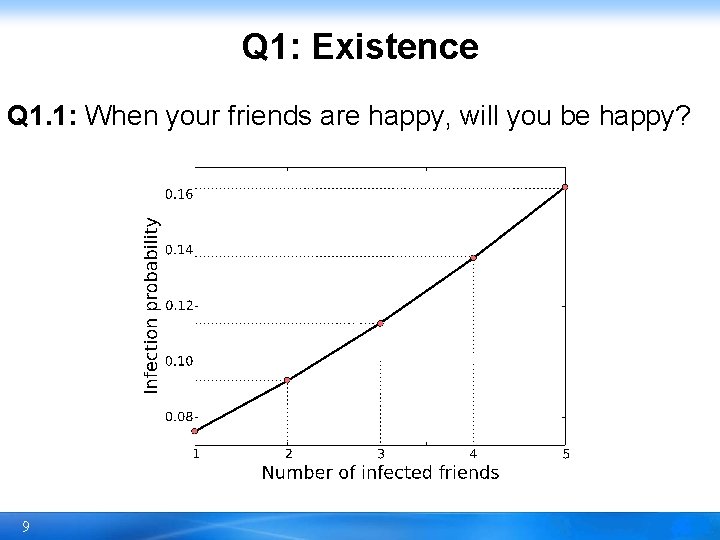 Q1: Existence

Q1.1: When your friends are happy, will you be happy?

Infection probability

0.16
0.14
0.12
0.10
0.08

1 2 3 4 5

Number of infected friends

9